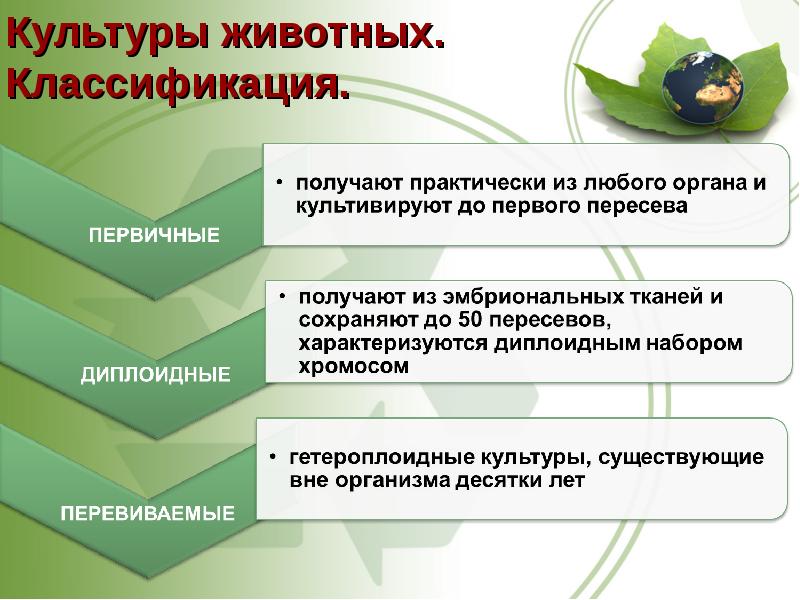 Культуры животных. Классификация.

ПЕРВИЧНЫЕ

• получают практически из любого органа и культивируют до первого пересева

ДИПЛОИДНЫЕ

• получают из эмбриональных тканей и сохраняют до 50 пересевов, характеризуются диплоидным набором хромосом

ПЕРЕВИВАЕМЫЕ

• гетероплоидные культуры, существующие вне организма десятки лет